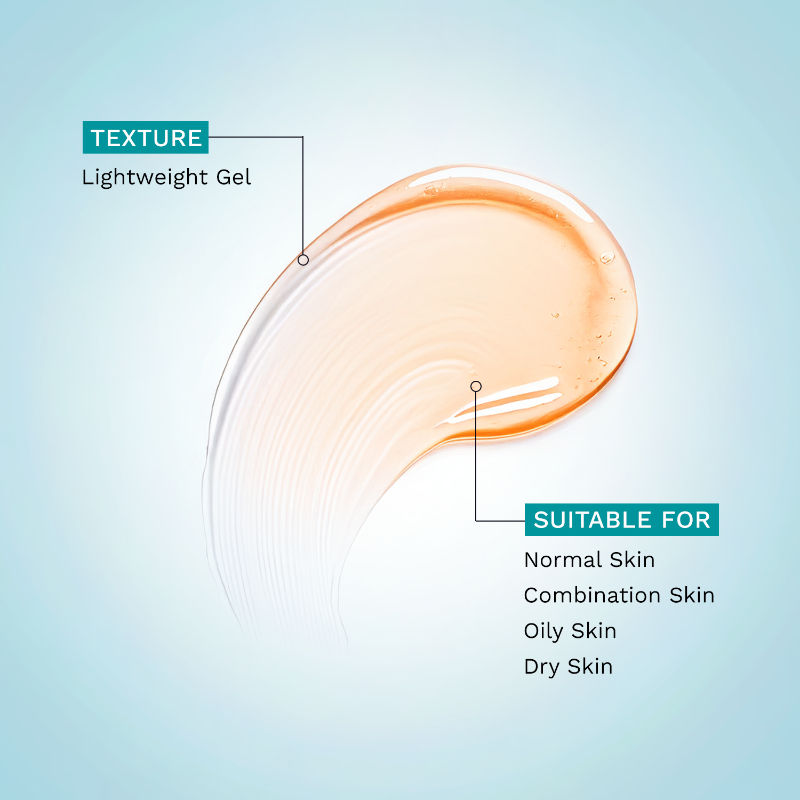 TEXTURE
Lightweight Gel

SUITABLE FOR
Normal Skin
Combination Skin
Oily Skin
Dry Skin